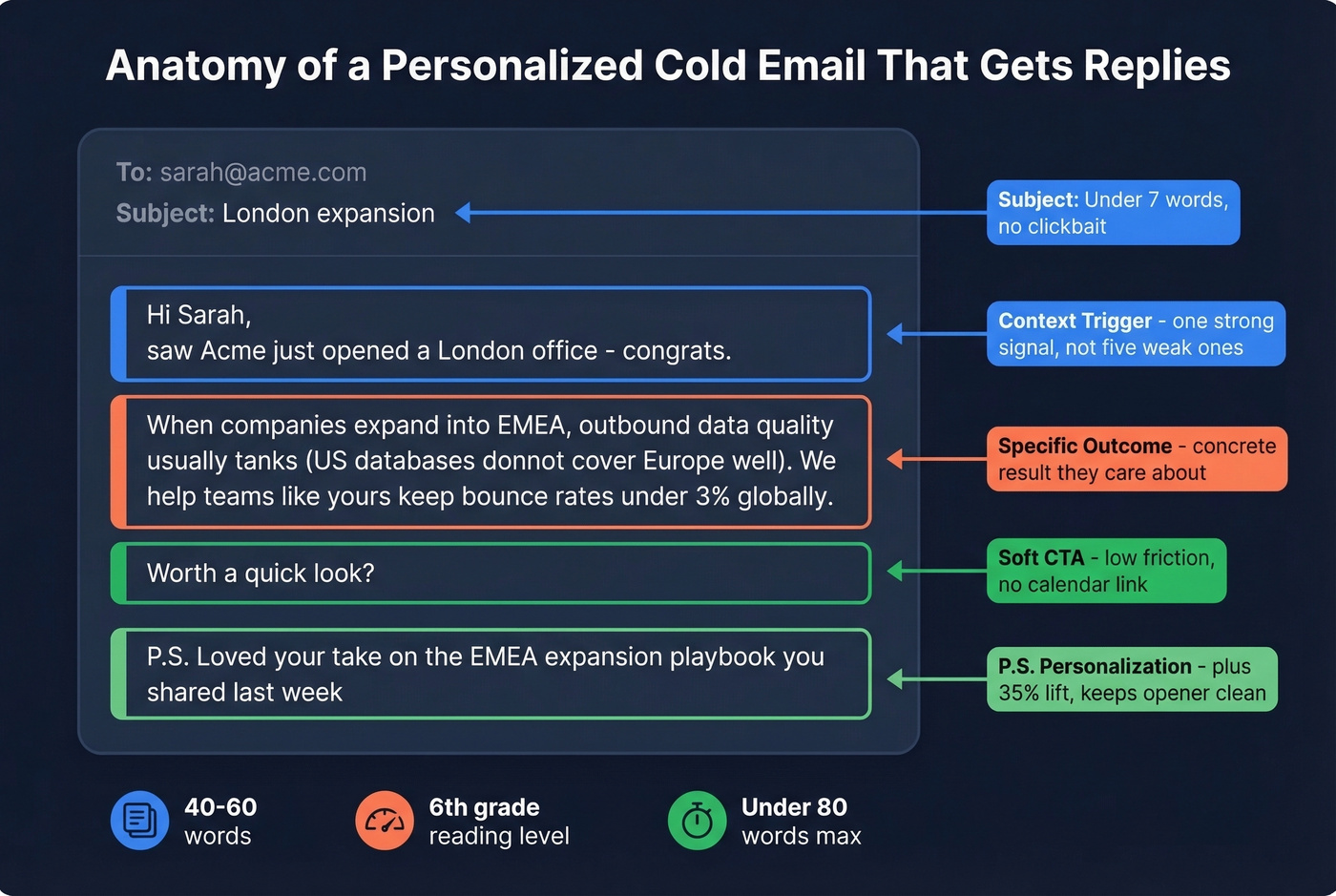 Anatomy of a Personalized Cold Email That Gets Replies

To: sarah@acme.com
Subject: London expansion

Subject: Under 7 words, no clickbait

Hi Sarah,
saw Acme just opened a London office - congrats.

Context Trigger - one strong signal, not five weak ones

When companies expand into EMEA, outbound data quality usually tanks (US databases donnot cover Europe well). We help teams like yours keep bounce rates under 3% globally.

Specific Outcome - concrete result they care about

Worth a quick look?

Soft CTA - low friction, no calendar link

P.S. Loved your take on the EMEA expansion playbook you shared last week

P.S. Personalization - plus 35% lift, keeps opener clean

40-60 words

6th grade reading level

Under 80 words max